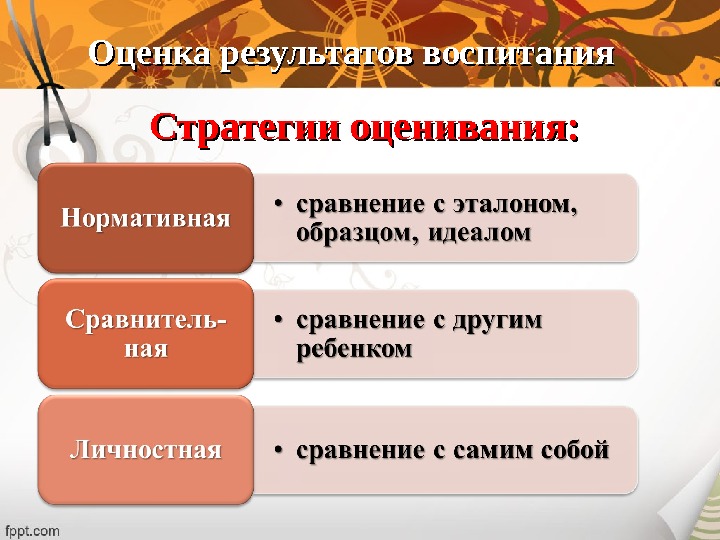 Оценка результатов воспитания

Стратегии оценивания:

Нормативная

• сравнение с эталоном, образцом, идеалом

Сравнительная

• сравнение с другим ребенком

Личностная

• сравнение с самим собой

fppt.com